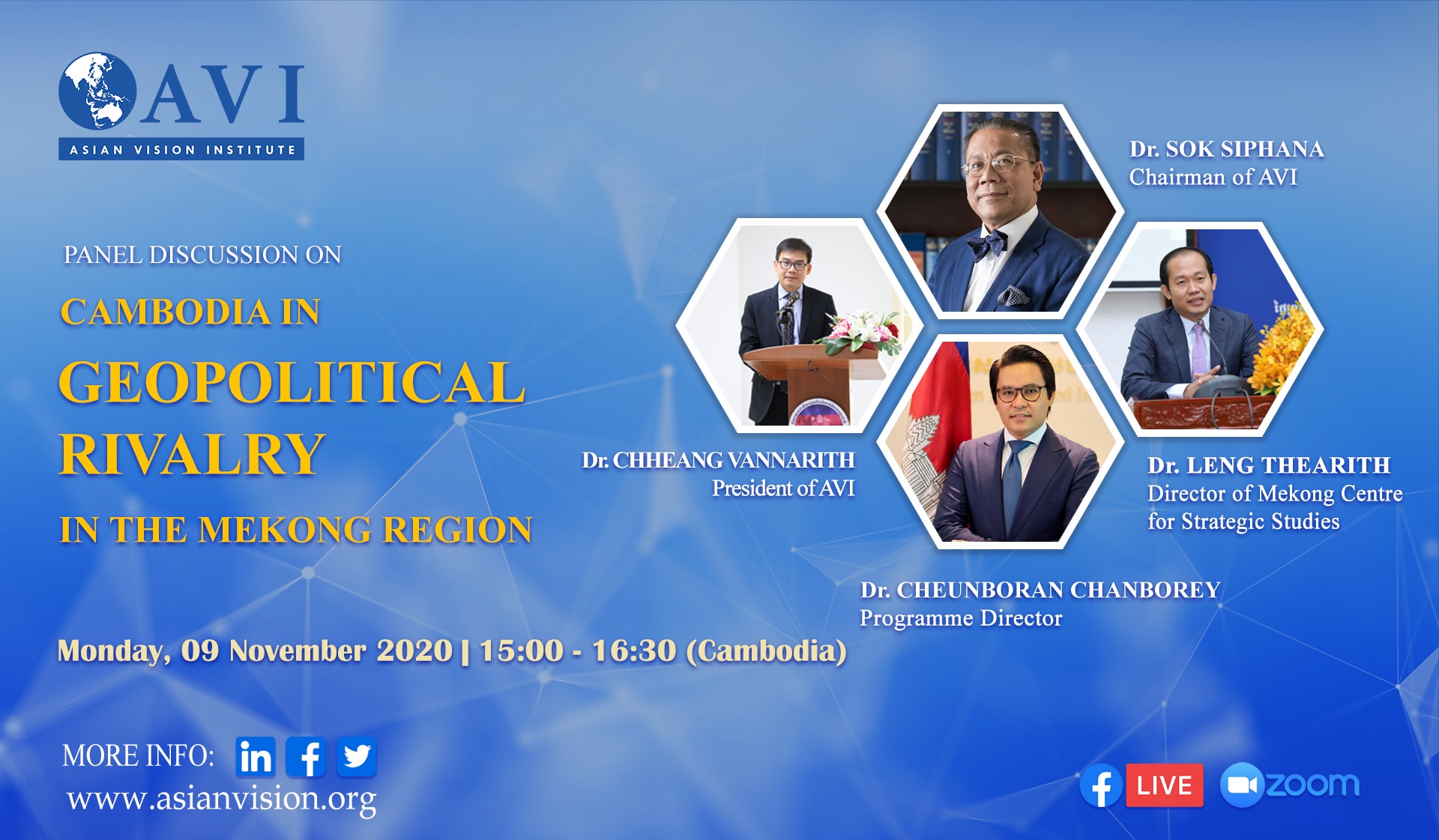 AVI
ASIAN VISION INSTITUTE

PANEL DISCUSSION ON
CAMBODIA IN
GEOPOLITICAL RIVALRY
IN THE MEKONG REGION

Dr. SOK SIPHANA
Chairman of AVI

Dr. CHHEANG VANNARITH
President of AVI

Dr. LENG THEARITH
Director of Mekong Centre for Strategic Studies

Dr. CHEUNBORAN CHANBOREY
Programme Director

Monday, 09 November 2020 | 15:00 - 16:30 (Cambodia)

MORE INFO:
www.asianvision.org

LIVE
zoom